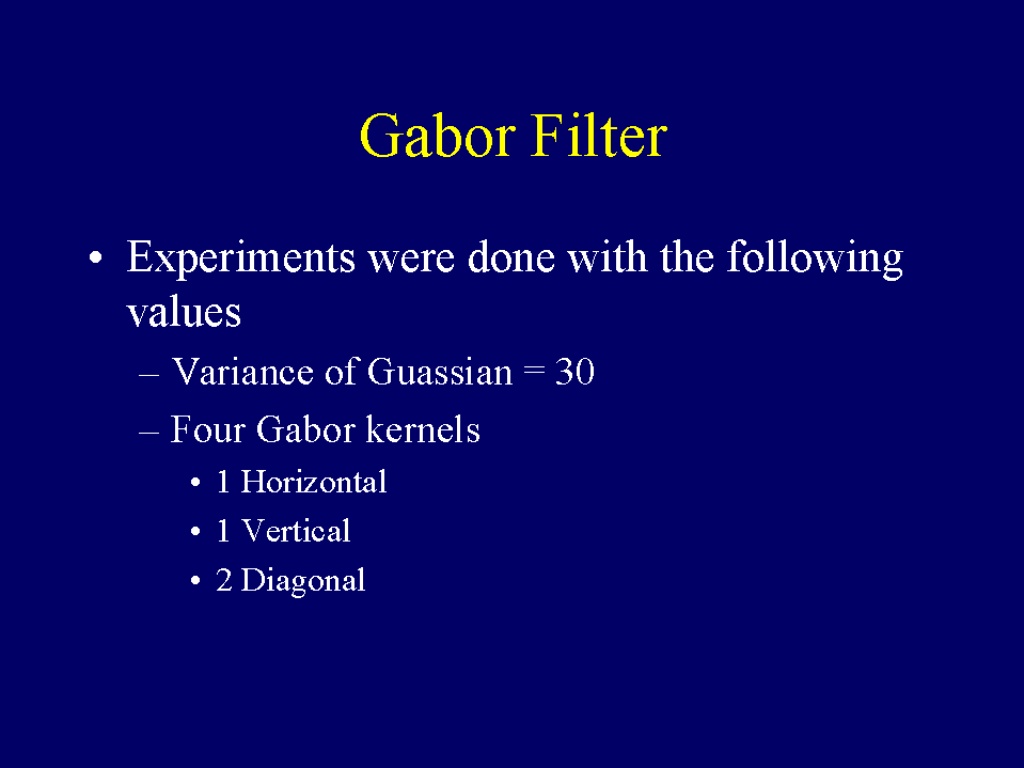 Gabor Filter

• Experiments were done with the following values

– Variance of Guassian = 30

– Four Gabor kernels

• 1 Horizontal

• 1 Vertical

• 2 Diagonal